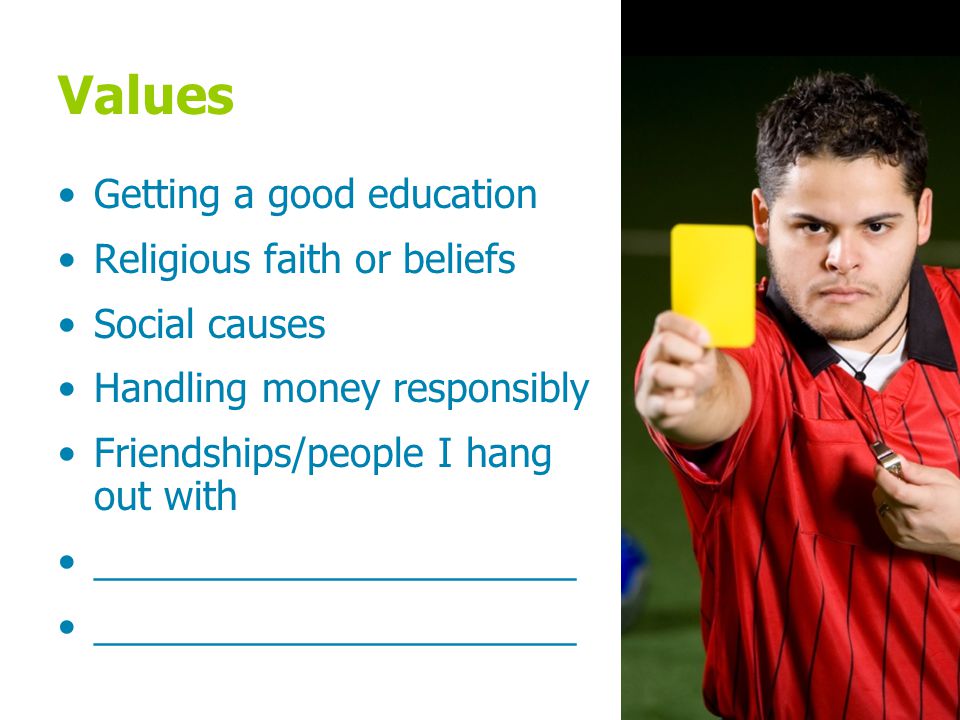 Values

• Getting a good education
• Religious faith or beliefs
• Social causes
• Handling money responsibly
• Friendships/people I hang out with
• ______________________
• ______________________